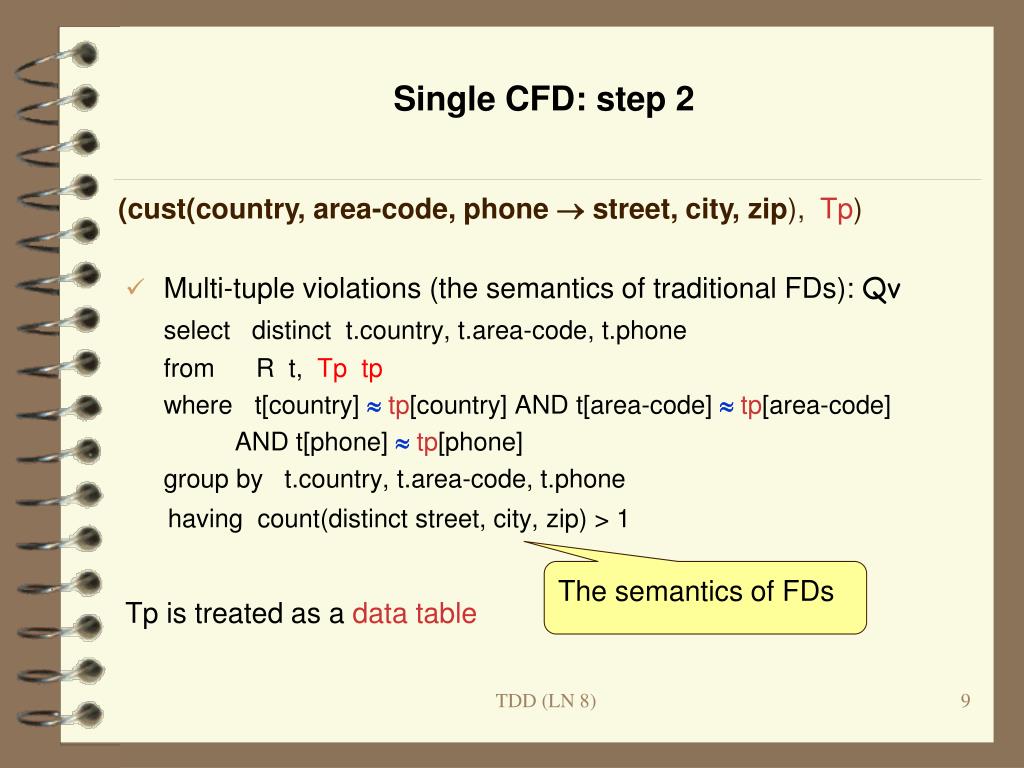 Single CFD: step 2

(cust(country, area-code, phone $\rightarrow$ street, city, zip), Tp)

✓ Multi-tuple violations (the semantics of traditional FDs): Qv

select distinct t.country, t.area-code, t.phone
from R t, Tp tp
where t[country] $\approx$ tp[country] AND t[area-code] $\approx$ tp[area-code]
AND t[phone] $\approx$ tp[phone]
group by t.country, t.area-code, t.phone
having count(distinct street, city, zip) > 1

The semantics of FDs

Tp is treated as a data table

TDD (LN 8)

9